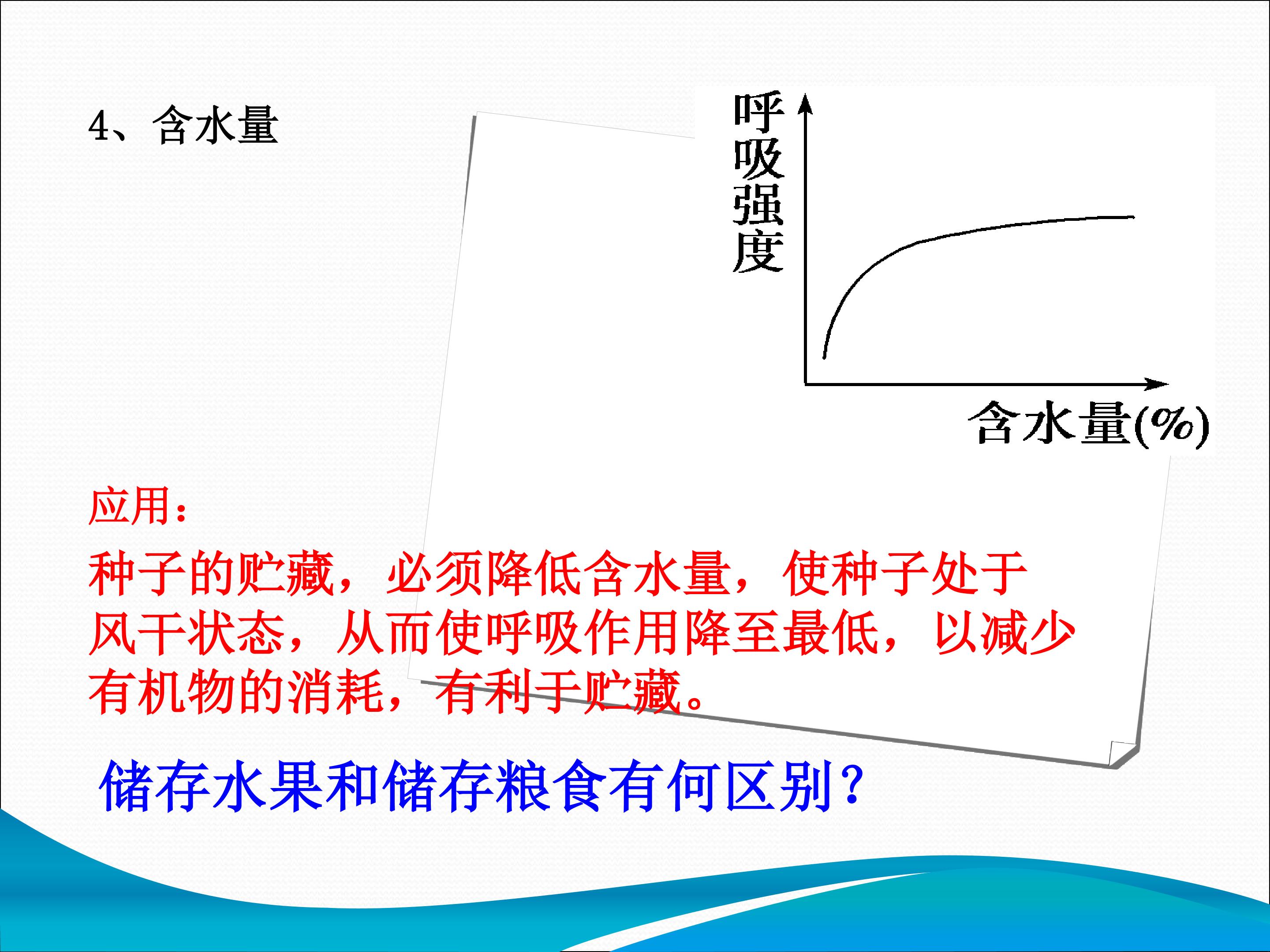 4、含水量

呼吸强度

含水量(%)

应用：

种子的贮藏，必须降低含水量，使种子处于风干状态，从而使呼吸作用降至最低，以减少有机物的消耗，有利于贮藏。

储存水果和储存粮食有何区别？